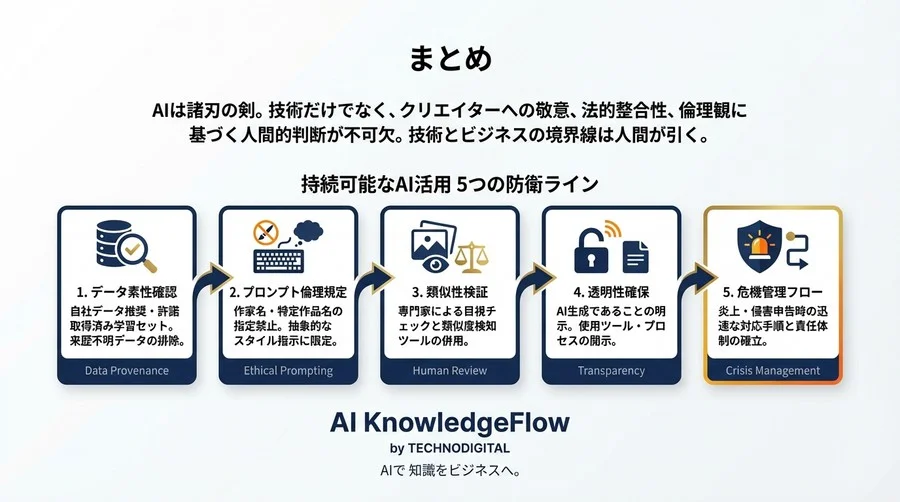 まとめ

AIは諸刃の剣。技術だけでなく、クリエイターへの敬意、法的整合性、倫理観に基づく人間的判断が不可欠。技術とビジネスの境界線は人間が引く。

持続可能なAI活用 5つの防衛ライン

1. データ素性確認
自社データ推奨・許諾取得済み学習セット。来歴不明データの排除。
Data Provenance

2. プロンプト倫理規定
作家名・特定作品名の指定禁止。抽象的なスタイル指示に限定。
Ethical Prompting

3. 類似性検証
専門家による目視チェックと類似度検知ツールの併用。
Human Review

4. 透明性確保
AI生成であることの明示。使用ツール・プロセスの開示。
Transparency

5. 危機管理フロー
炎上・侵害申告時の迅速な対応手順と責任体制の確立。
Crisis Management

AI KnowledgeFlow
by TECHNODIGITAL
AIで 知識をビジネスへ。